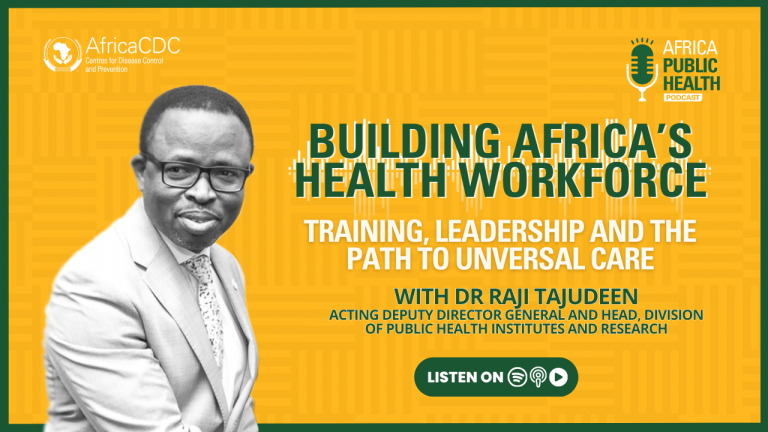 AfricaCDC
Centres for Disease Control and Prevention

AFRICA PUBLIC HEALTH PODCAST

BUILDING AFRICA'S HEALTH WORKFORCE

TRAINING, LEADERSHIP AND THE PATH TO UNVERSAL CARE

WITH DR RAJI TAJUDEEN
ACTING DEPUTY DIRECTOR GENERAL AND HEAD, DIVISION OF PUBLIC HEALTH INSTITUTES AND RESEARCH

LISTEN ON